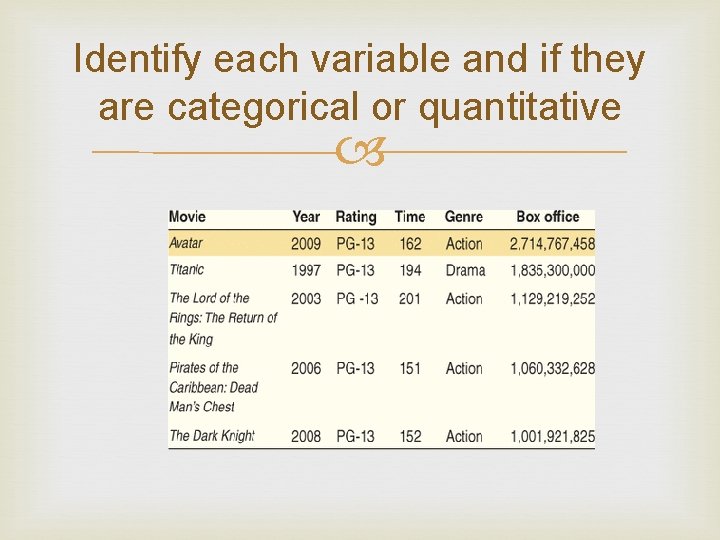 Identify each variable and if they are categorical or quantitative

| Movie | Year | Rating | Time | Genre | Box office |
|---|---|---|---|---|---|
| Avatar | 2009 | PG-13 | 162 | Action | 2,714,767,458 |
| Titanic | 1997 | PG-13 | 194 | Drama | 1,835,300,000 |
| The Lord of the Rings: The Return of the King | 2003 | PG -13 | 201 | Action | 1,129,219,252 |
| Pirates of the Caribbean: Dead Man's Chest | 2006 | PG-13 | 151 | Action | 1,060,332,628 |
| The Dark Knight | 2008 | PG-13 | 152 | Action | 1,001,921,825 |